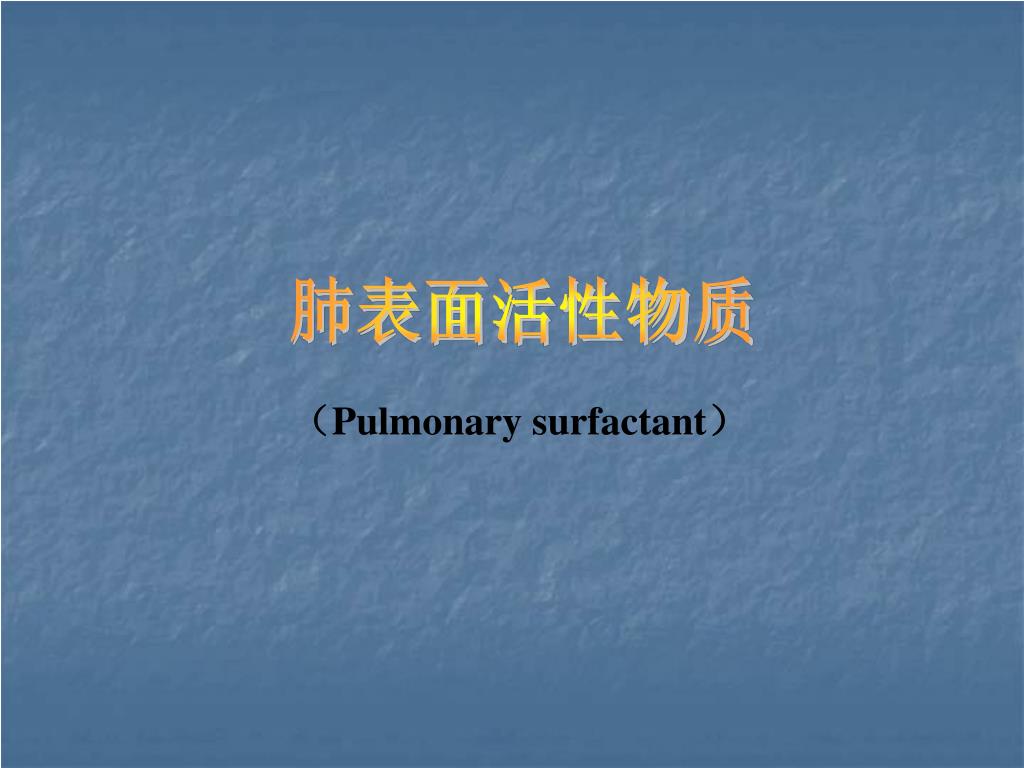 肺表面活性物质

（Pulmonary surfactant）